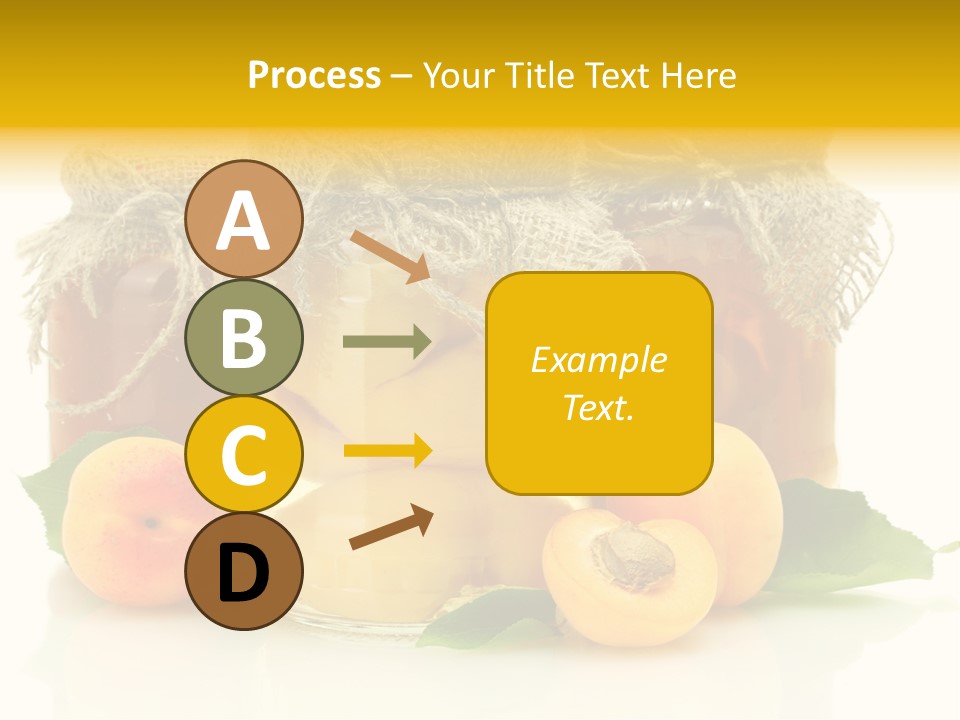 Process – Your Title Text Here

A

B

C

D

Example Text.